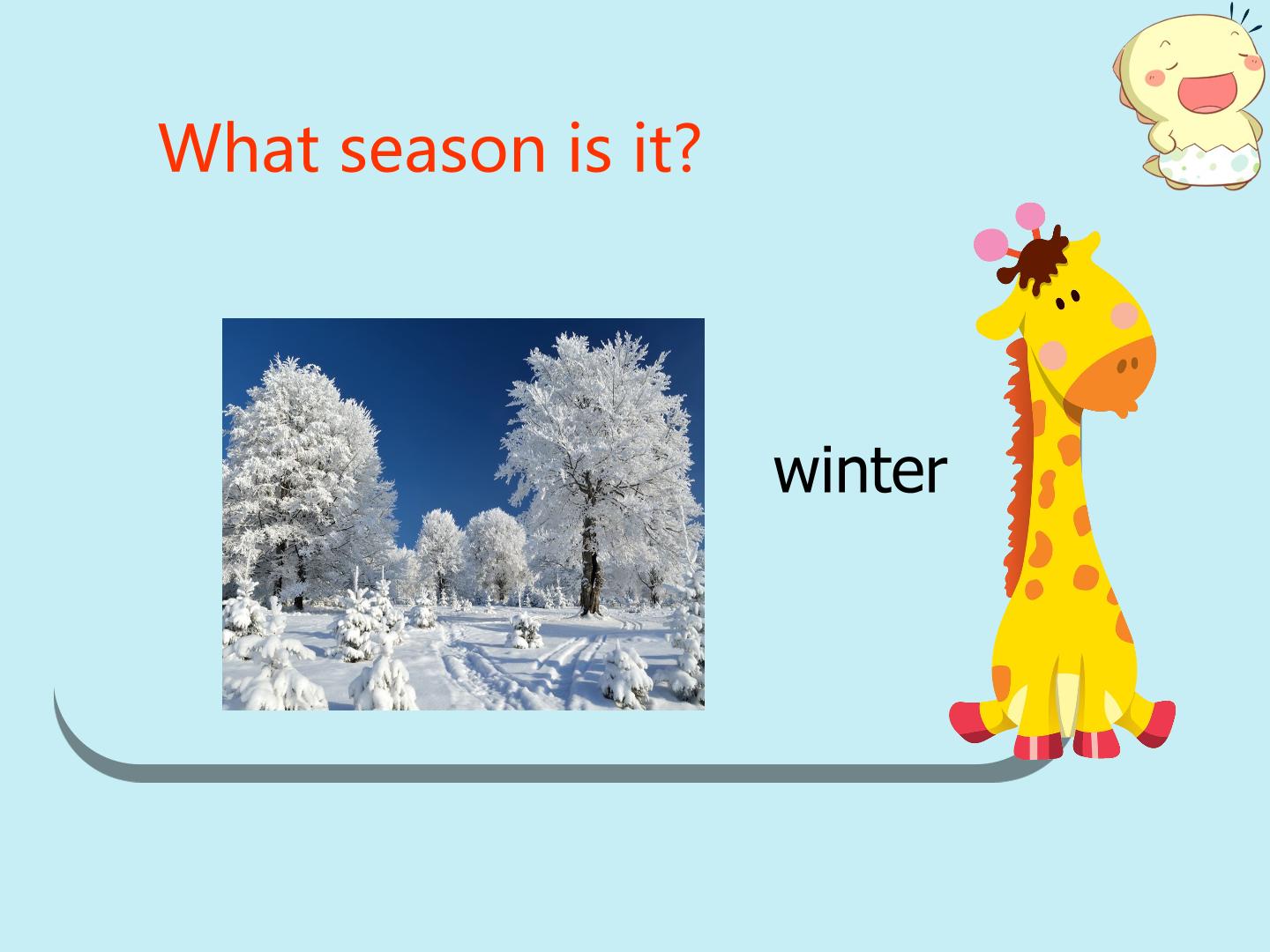 What season is it?

winter